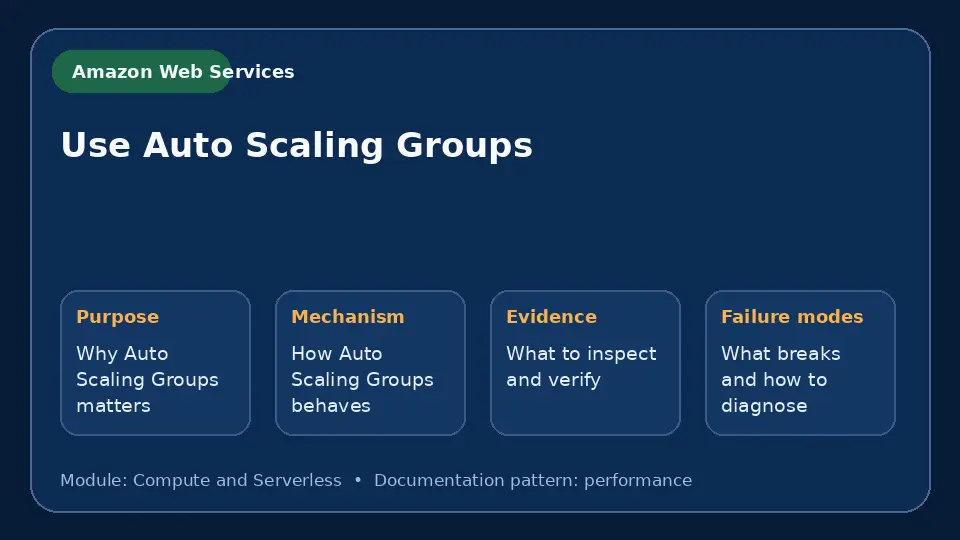 Amazon Web Services

Use Auto Scaling Groups

Purpose
Why Auto Scaling Groups matters

Mechanism
How Auto Scaling Groups behaves

Evidence
What to inspect and verify

Failure modes
What breaks and how to diagnose

Module: Compute and Serverless • Documentation pattern: performance